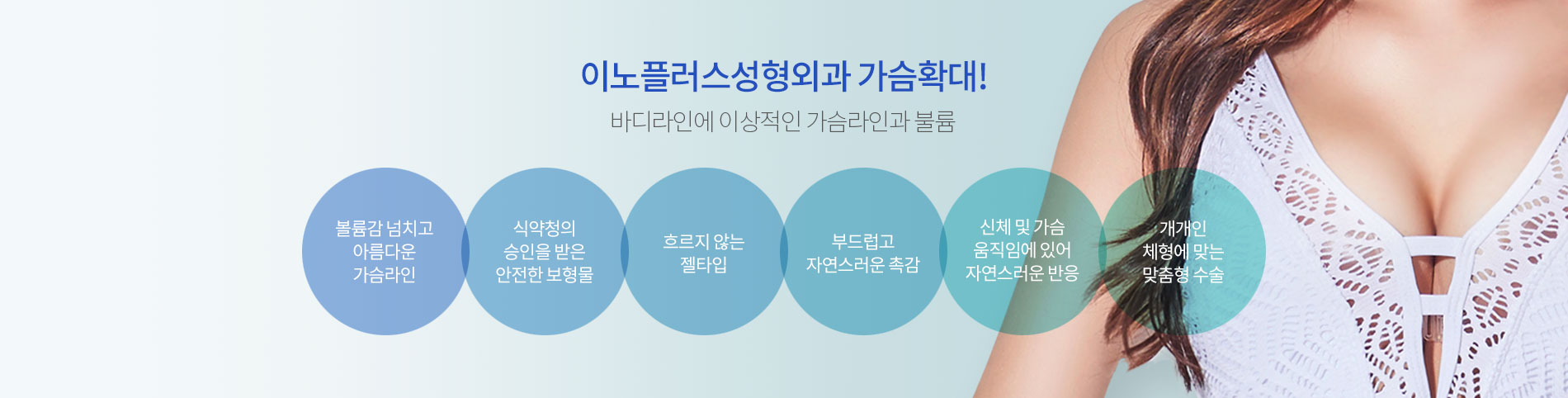 이노플러스성형외과 가슴확대!

바디라인에 이상적인 가슴라인과 볼륨

볼륨감 넘치고 아름다운 가슴라인

식약청의 승인을 받은 안전한 보형물

흐르지 않는 젤타입

부드럽고 자연스러운 촉감

신체 및 가슴 움직임에 있어 자연스러운 반응

개개인 체형에 맞는 맞춤형 수술